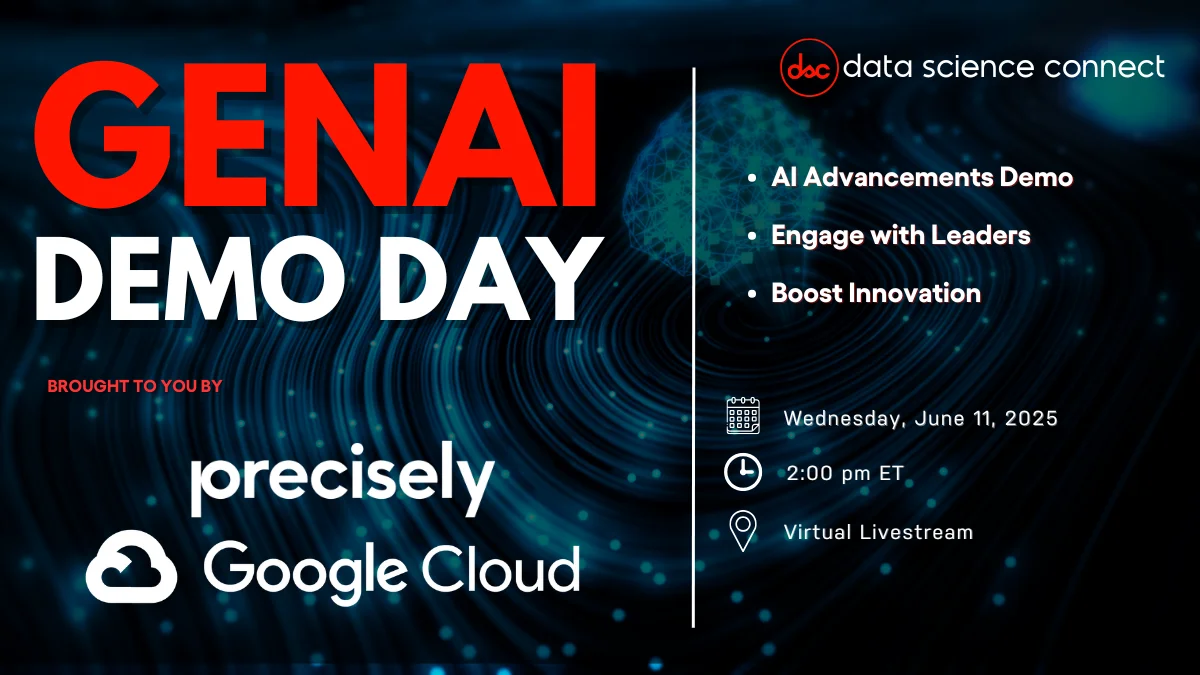 GENAI
DEMO DAY

BROUGHT TO YOU BY

precisely
Google Cloud

dsc data science connect

• AI Advancements Demo
• Engage with Leaders
• Boost Innovation

Wednesday, June 11, 2025

2:00 pm ET

Virtual Livestream